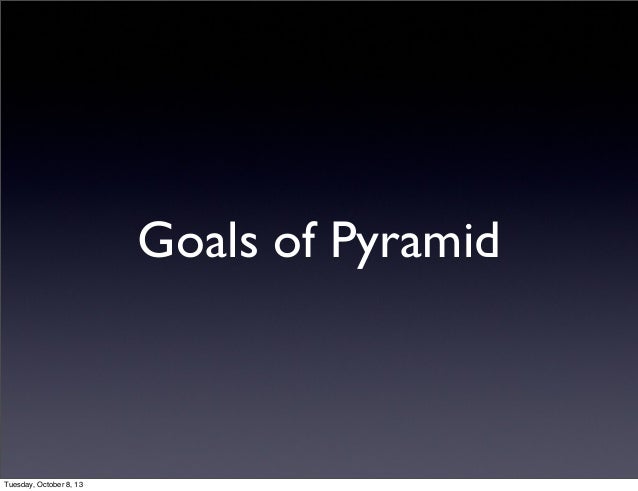 Goals of Pyramid

Tuesday, October 8, 13